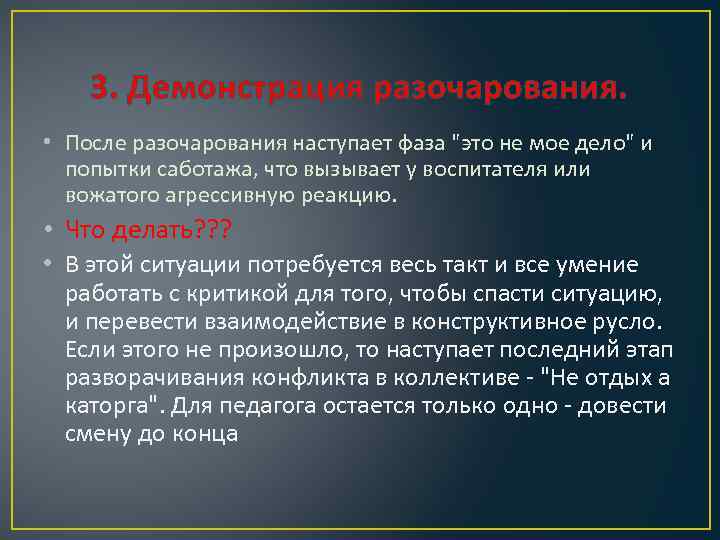 3. Демонстрация разочарования.

• После разочарования наступает фаза "это не мое дело" и попытки саботажа, что вызывает у воспитателя или вожатого агрессивную реакцию.

• Что делать???

• В этой ситуации потребуется весь такт и все умение работать с критикой для того, чтобы спасти ситуацию, и перевести взаимодействие в конструктивное русло. Если этого не произошло, то наступает последний этап разворачивания конфликта в коллективе - "Не отдых а каторга". Для педагога остается только одно - довести смену до конца